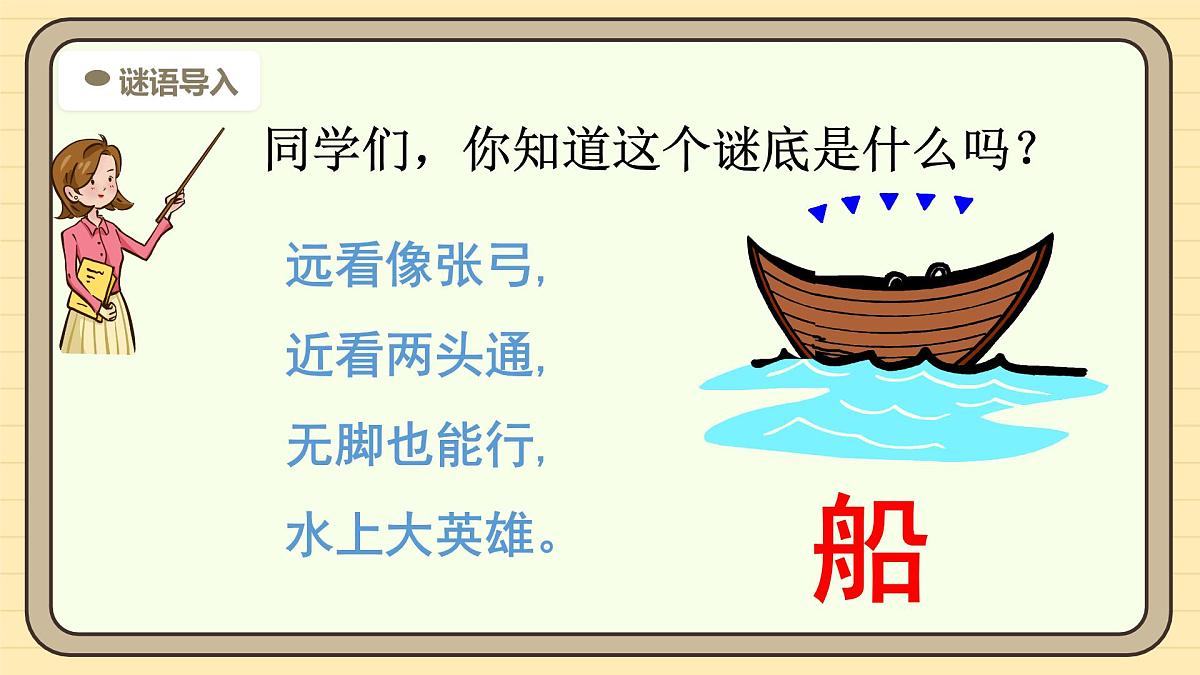 谜语导入

同学们，你知道这个谜底是什么吗？

远看像张弓,
近看两头通,
无脚也能行,
水上大英雄。

船